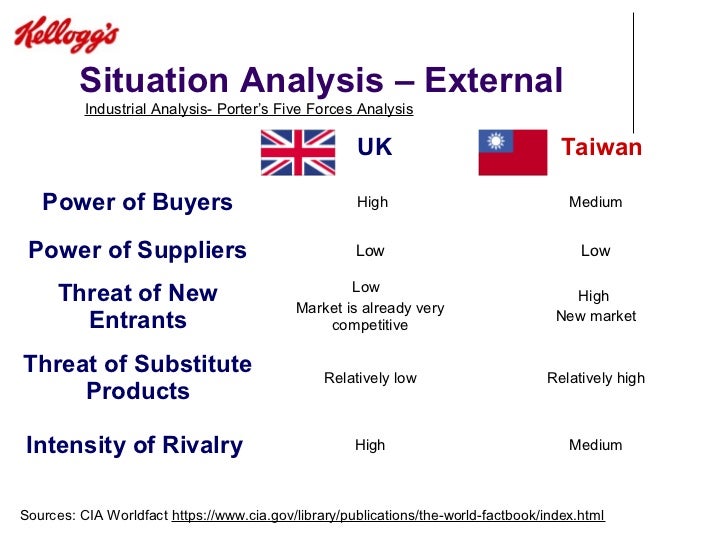 Kellogg's

Situation Analysis – External

Industrial Analysis- Porter's Five Forces Analysis

| | UK | Taiwan |
|---|---|---|
| Power of Buyers | High | Medium |
| Power of Suppliers | Low | Low |
| Threat of New Entrants | Low Market is already very competitive | High New market |
| Threat of Substitute Products | Relatively low | Relatively high |
| Intensity of Rivalry | High | Medium |

Sources: CIA Worldfact https://www.cia.gov/library/publications/the-world-factbook/index.html